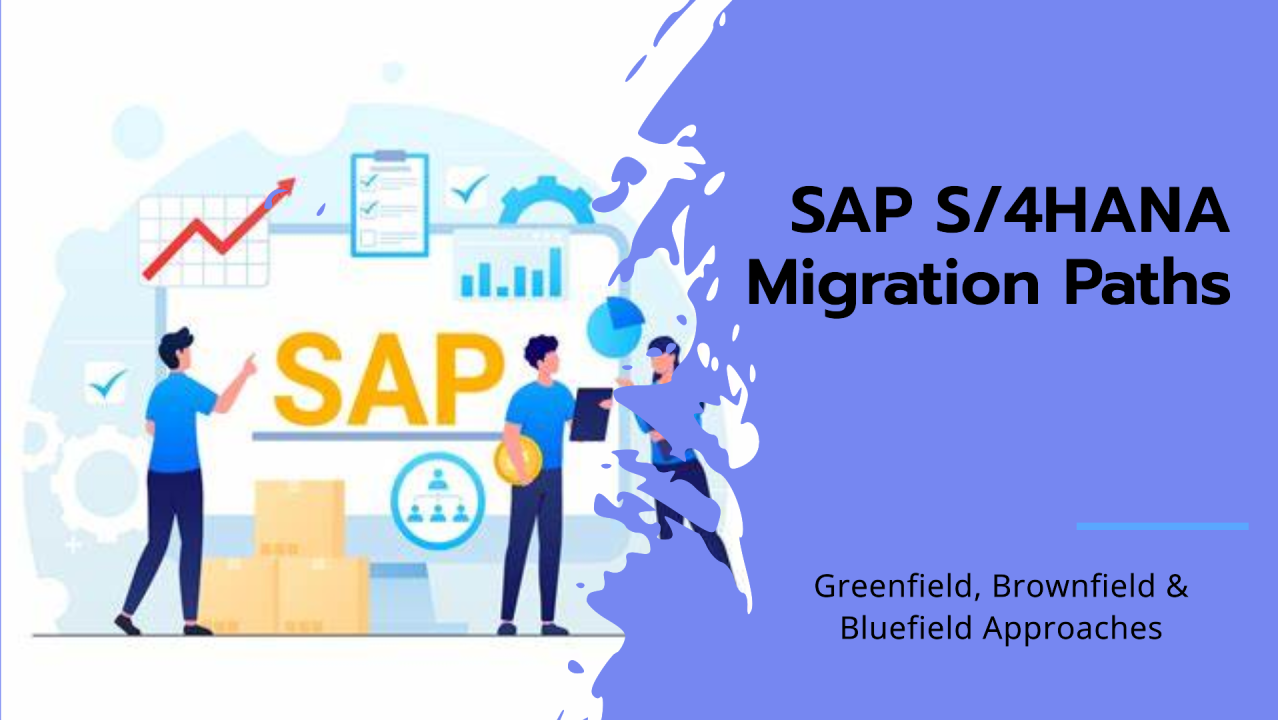 SAP

SAP S/4HANA Migration Paths

Greenfield, Brownfield & Bluefield Approaches